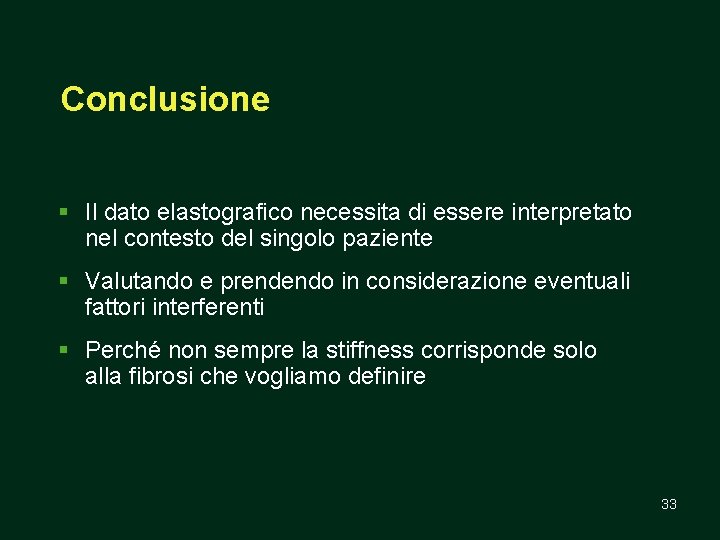 Conclusione

▪ Il dato elastografico necessita di essere interpretato nel contesto del singolo paziente

▪ Valutando e prendendo in considerazione eventuali fattori interferenti

▪ Perché non sempre la stiffness corrisponde solo alla fibrosi che vogliamo definire

33